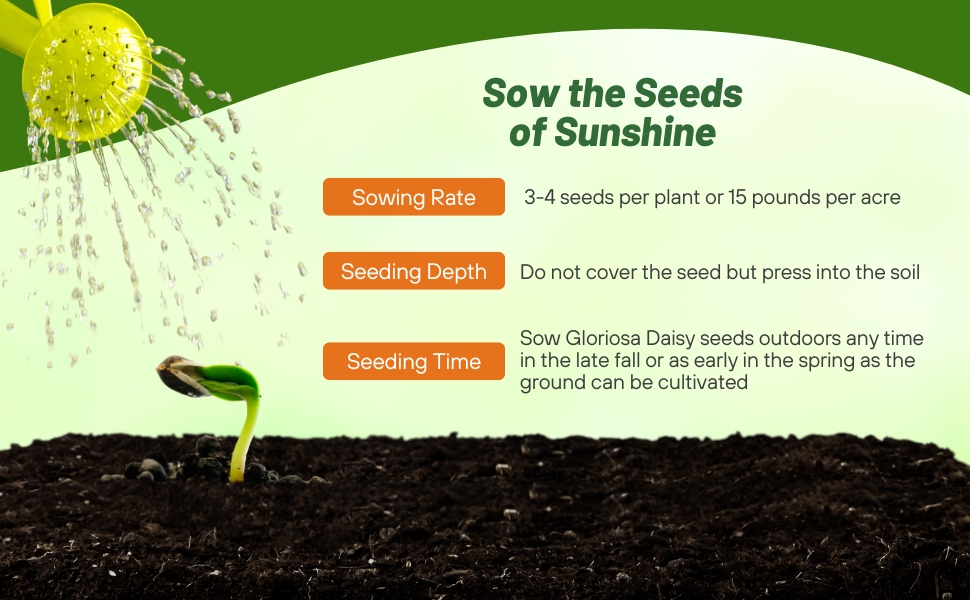 Sow the Seeds of Sunshine

Sowing Rate
3-4 seeds per plant or 15 pounds per acre

Seeding Depth
Do not cover the seed but press into the soil

Seeding Time
Sow Gloriosa Daisy seeds outdoors any time in the late fall or as early in the spring as the ground can be cultivated